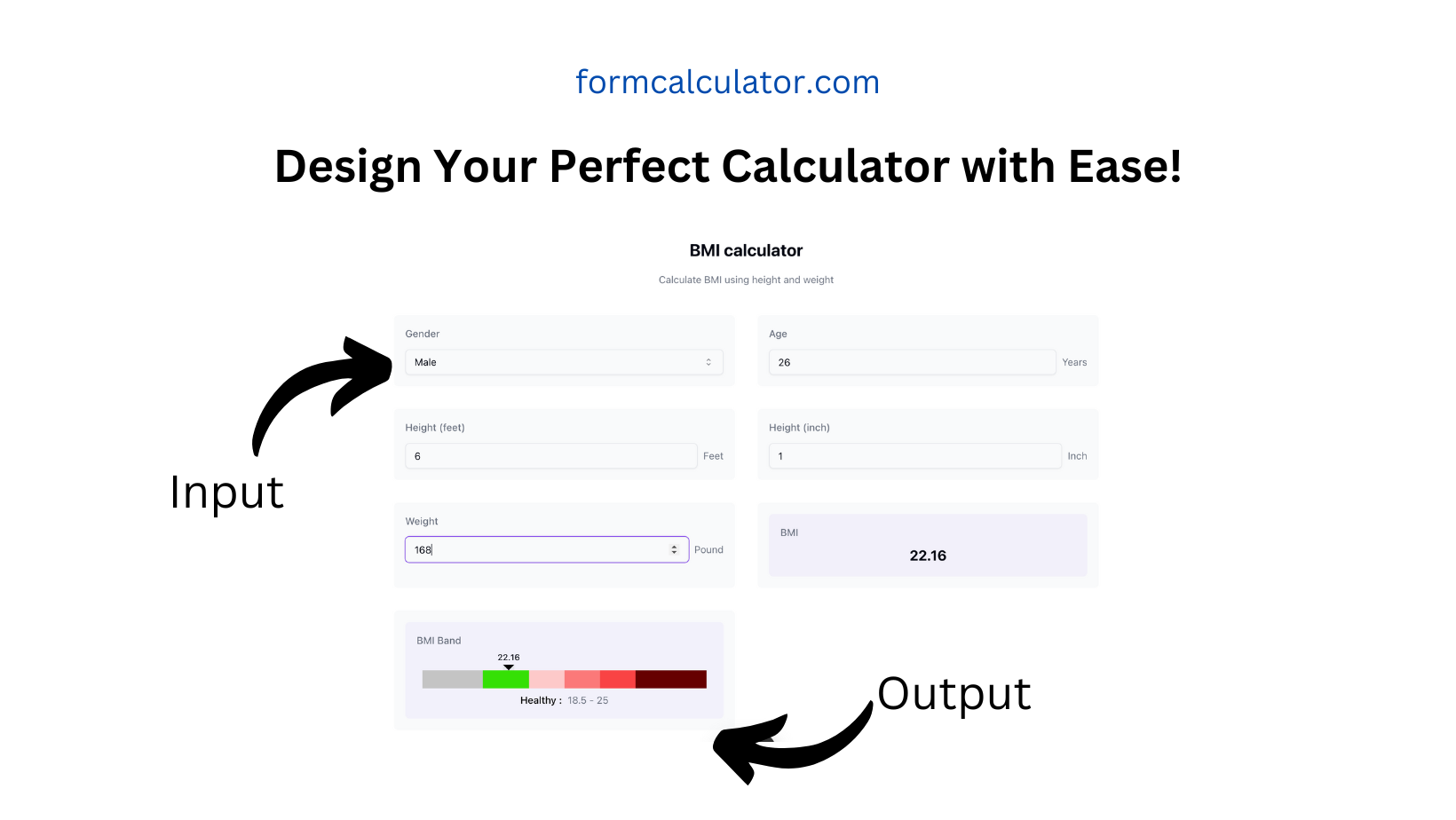 formcalculator.com

Design Your Perfect Calculator with Ease!

BMI calculator

Calculate BMI using height and weight

Input

Gender
Male

Age
26 Years

Height (feet)
6 Feet

Height (inch)
1 Inch

Weight
168 Pound

BMI
22.16

BMI Band
22.16
Healthy : 18.5 - 25

Output